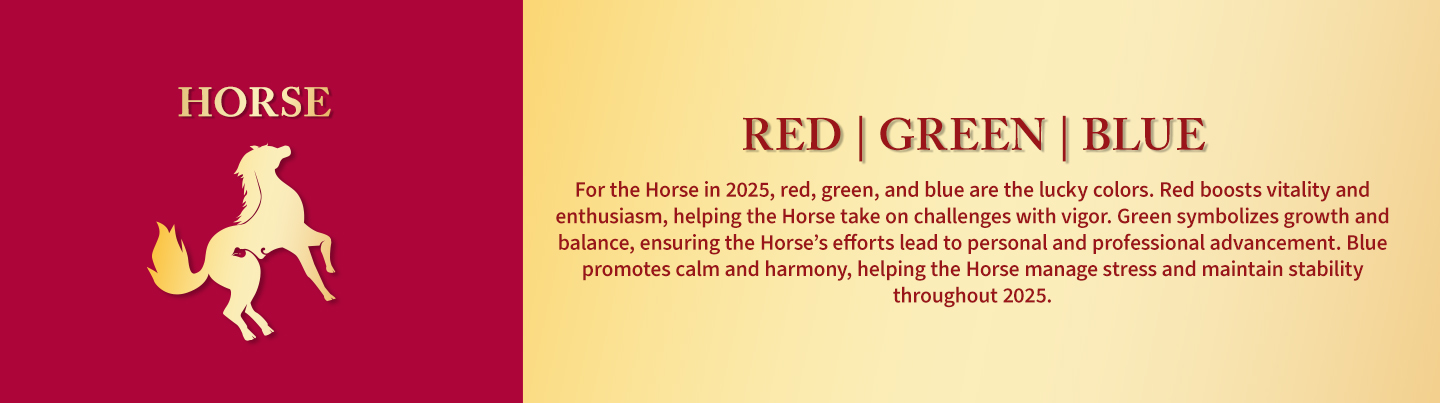 HORSE

RED | GREEN | BLUE

For the Horse in 2025, red, green, and blue are the lucky colors. Red boosts vitality and enthusiasm, helping the Horse take on challenges with vigor. Green symbolizes growth and balance, ensuring the Horse's efforts lead to personal and professional advancement. Blue promotes calm and harmony, helping the Horse manage stress and maintain stability throughout 2025.